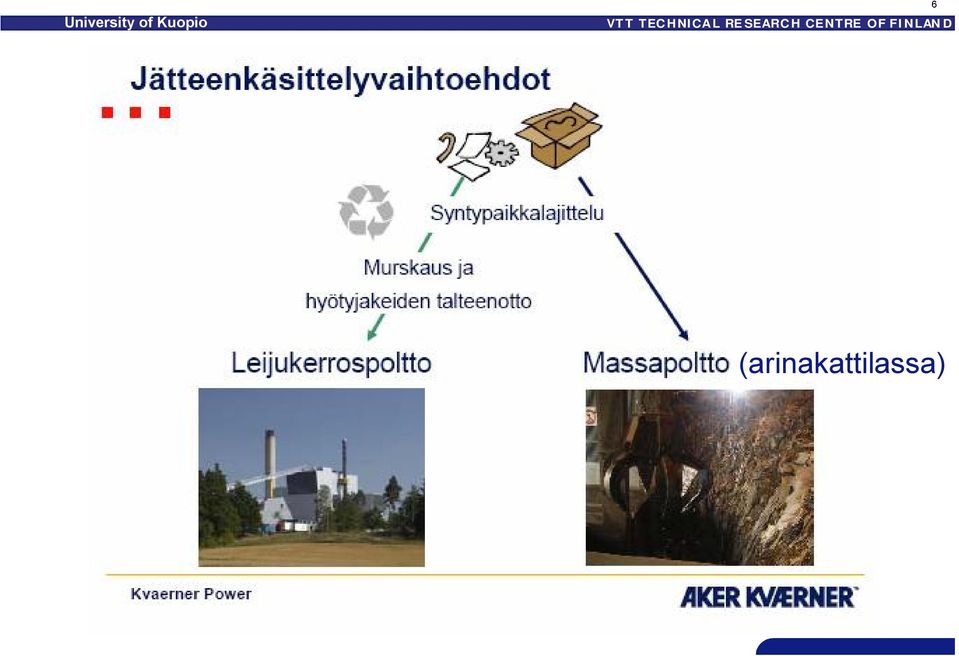 6

University of Kuopio

VTT TECHNICAL RESEARCH CENTRE OF FINLAND

Jätteenkäsittelyvaihtoehdot

Syntypaikkalajittelu

Murskaus ja hyötyjakeiden talteenotto

Leijukerrospoltto

Massapoltto (arinakattilassa)

Kvaerner Power

AKER KVÆRNER